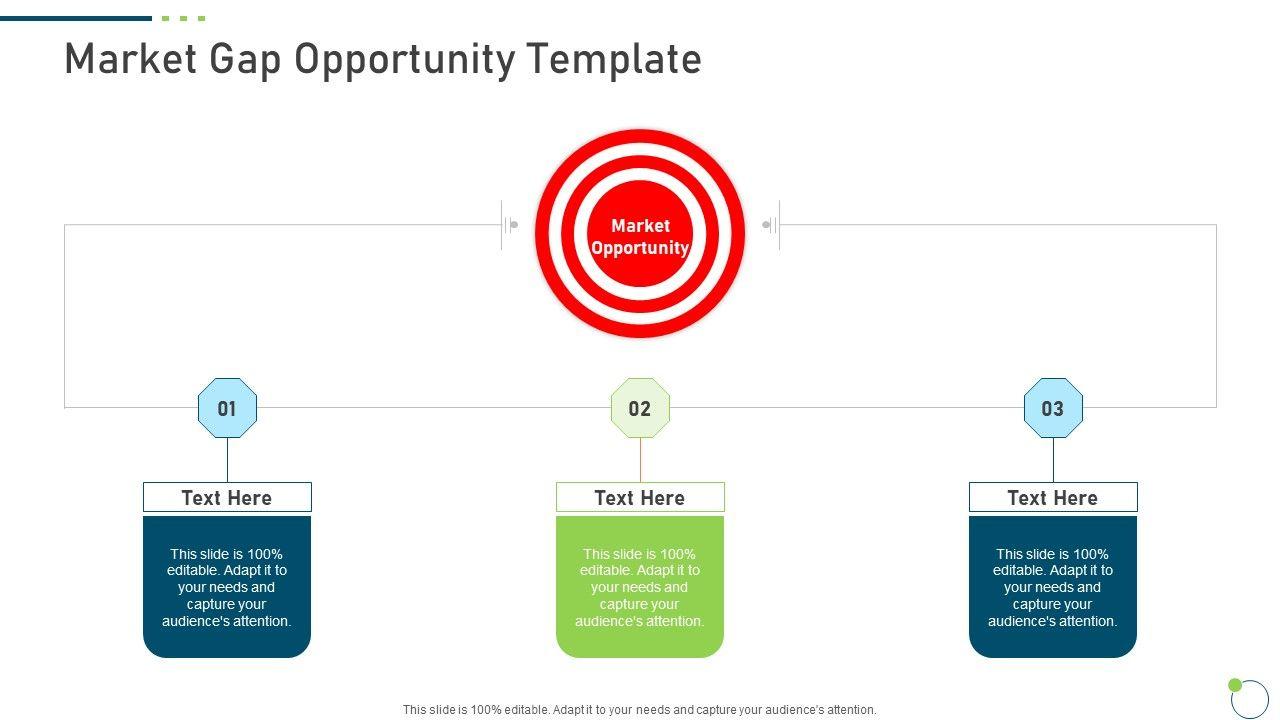 Market Gap Opportunity Template

Market Opportunity

01

Text Here

This slide is 100% editable. Adapt it to your needs and capture your audience's attention.

02

Text Here

This slide is 100% editable. Adapt it to your needs and capture your audience's attention.

03

Text Here

This slide is 100% editable. Adapt it to your needs and capture your audience's attention.

This slide is 100% editable. Adapt it to your needs and capture your audience's attention.